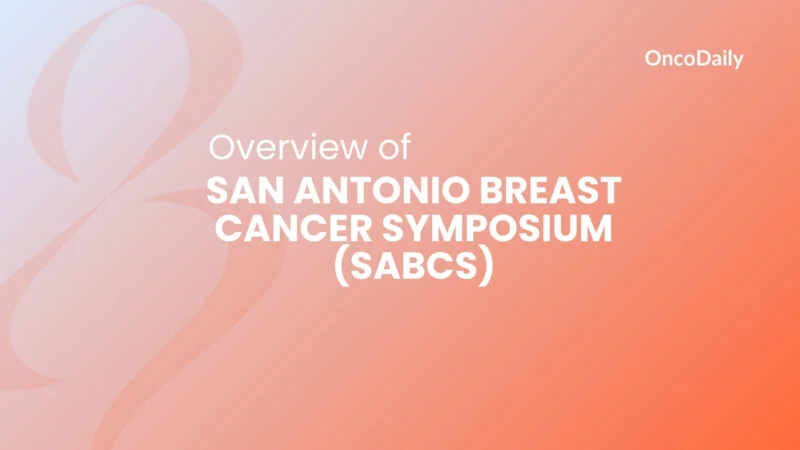 OncoDaily

Overview of
SAN ANTONIO BREAST CANCER SYMPOSIUM (SABCS)